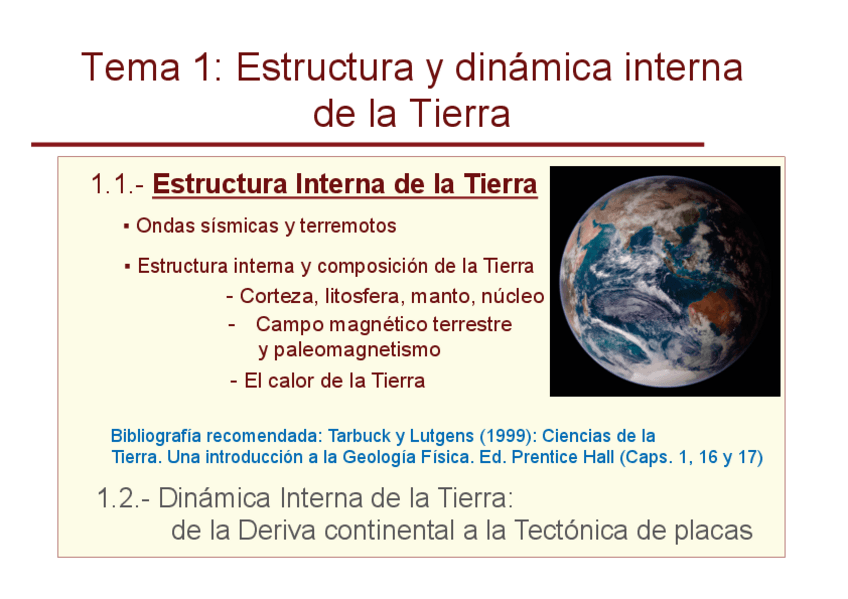 Tema 1: Estructura y dinámica interna de la Tierra

1.1.- Estructura Interna de la Tierra

▪ Ondas sísmicas y terremotos

▪ Estructura interna y composición de la Tierra

- Corteza, litosfera, manto, núcleo

- Campo magnético terrestre y paleomagnetismo

- El calor de la Tierra

Bibliografía recomendada: Tarbuck y Lutgens (1999): Ciencias de la Tierra. Una introducción a la Geología Física. Ed. Prentice Hall (Caps. 1, 16 y 17)

1.2.- Dinámica Interna de la Tierra: de la Deriva continental a la Tectónica de placas